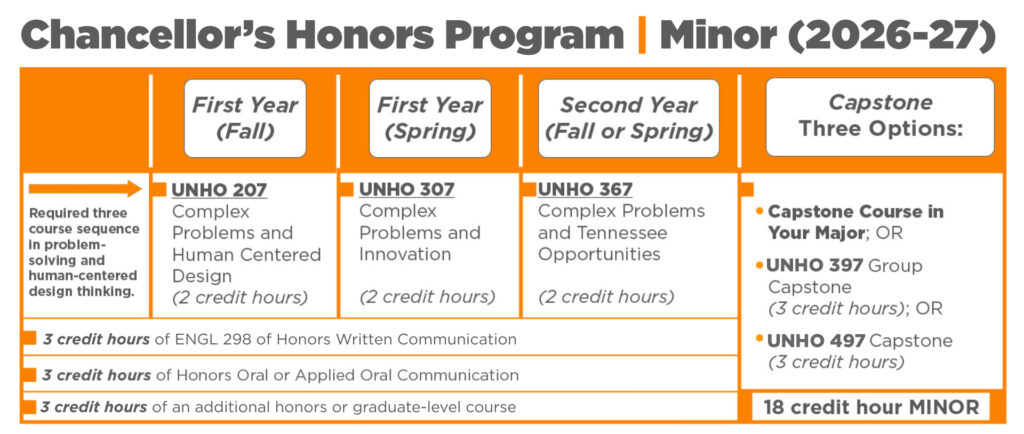 Chancellor's Honors Program | Minor (2026-27)

| | First Year (Fall) | First Year (Spring) | Second Year (Fall or Spring) | Capstone Three Options: |
|---|---|---|---|---|
| Required three course sequence in problem-solving and human-centered design thinking. | UNHO 207 Complex Problems and Human Centered Design (2 credit hours) | UNHO 307 Complex Problems and Innovation (2 credit hours) | UNHO 367 Complex Problems and Tennessee Opportunities (2 credit hours) | • Capstone Course in Your Major; OR • UNHO 397 Group Capstone (3 credit hours); OR • UNHO 497 Capstone (3 credit hours) |

3 credit hours of ENGL 298 of Honors Written Communication

3 credit hours of Honors Oral or Applied Oral Communication

3 credit hours of an additional honors or graduate-level course

18 credit hour MINOR